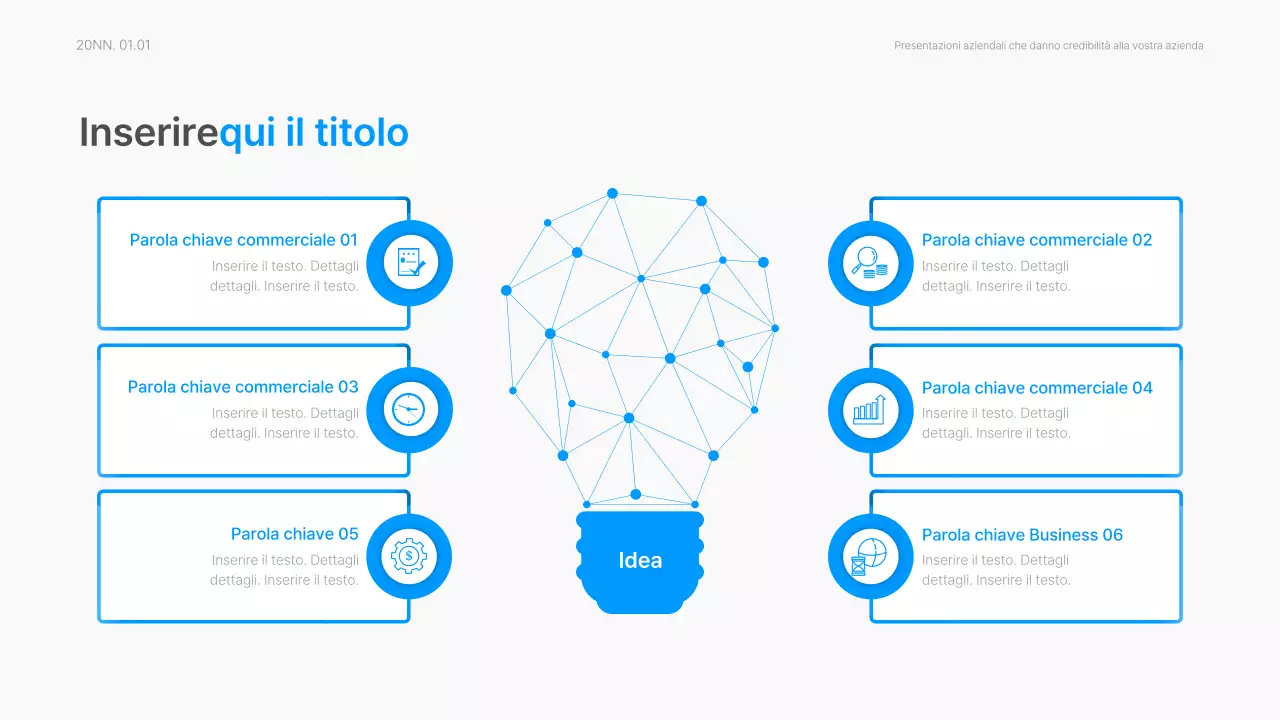 20NN. 01.01

Presentazioni aziendali che danno credibilità alla vostra azienda

Inserirequi il titolo

Parola chiave commerciale 01
Inserire il testo. Dettagli dettagli. Inserire il testo.

Parola chiave commerciale 03
Inserire il testo. Dettagli dettagli. Inserire il testo.

Parola chiave 05
Inserire il testo. Dettagli dettagli. Inserire il testo.

Idea

Parola chiave commerciale 02
Inserire il testo. Dettagli dettagli. Inserire il testo.

Parola chiave commerciale 04
Inserire il testo. Dettagli dettagli. Inserire il testo.

Parola chiave Business 06
Inserire il testo. Dettagli dettagli. Inserire il testo.